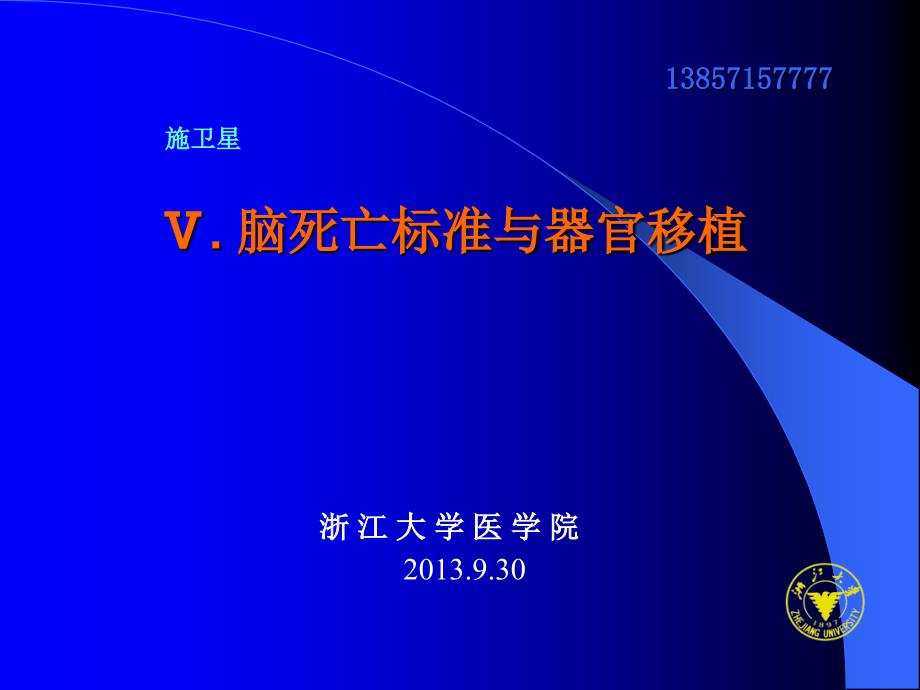 13857157777

施卫星

V. 脑死亡标准与器官移植

浙 江 大 学 医 学 院
2013.9.30

浙江大学
1897
ZHEJIANG UNIVERSITY